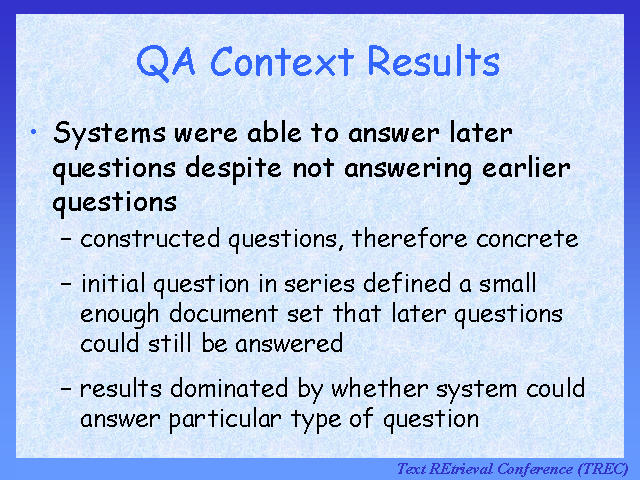 QA Context Results

• Systems were able to answer later questions despite not answering earlier questions

– constructed questions, therefore concrete

– initial question in series defined a small enough document set that later questions could still be answered

– results dominated by whether system could answer particular type of question

Text REtrieval Conference (TREC)